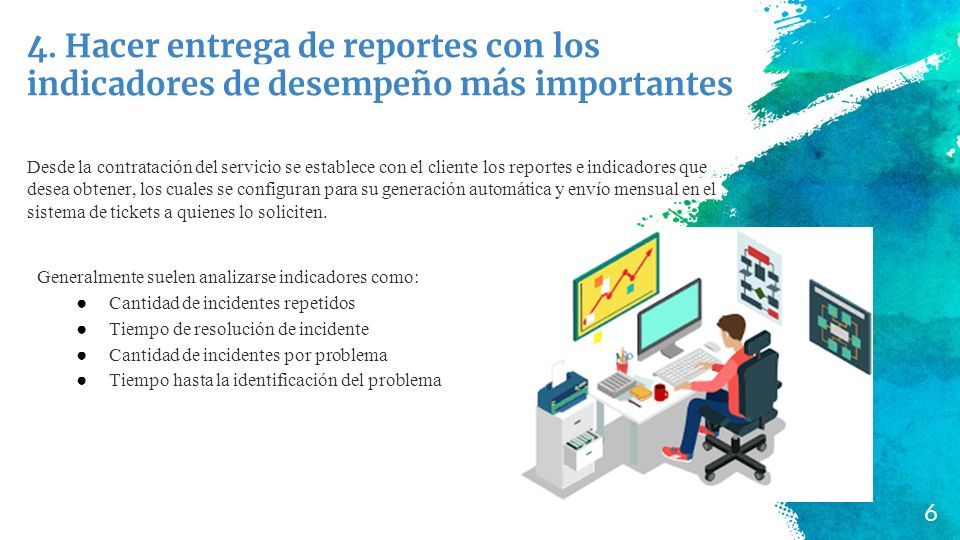 4. Hacer entrega de reportes con los indicadores de desempeño más importantes

Desde la contratación del servicio se establece con el cliente los reportes e indicadores que desea obtener, los cuales se configuran para su generación automática y envío mensual en el sistema de tickets a quienes lo soliciten.

Generalmente suelen analizarse indicadores como:
● Cantidad de incidentes repetidos
● Tiempo de resolución de incidente
● Cantidad de incidentes por problema
● Tiempo hasta la identificación del problema

6